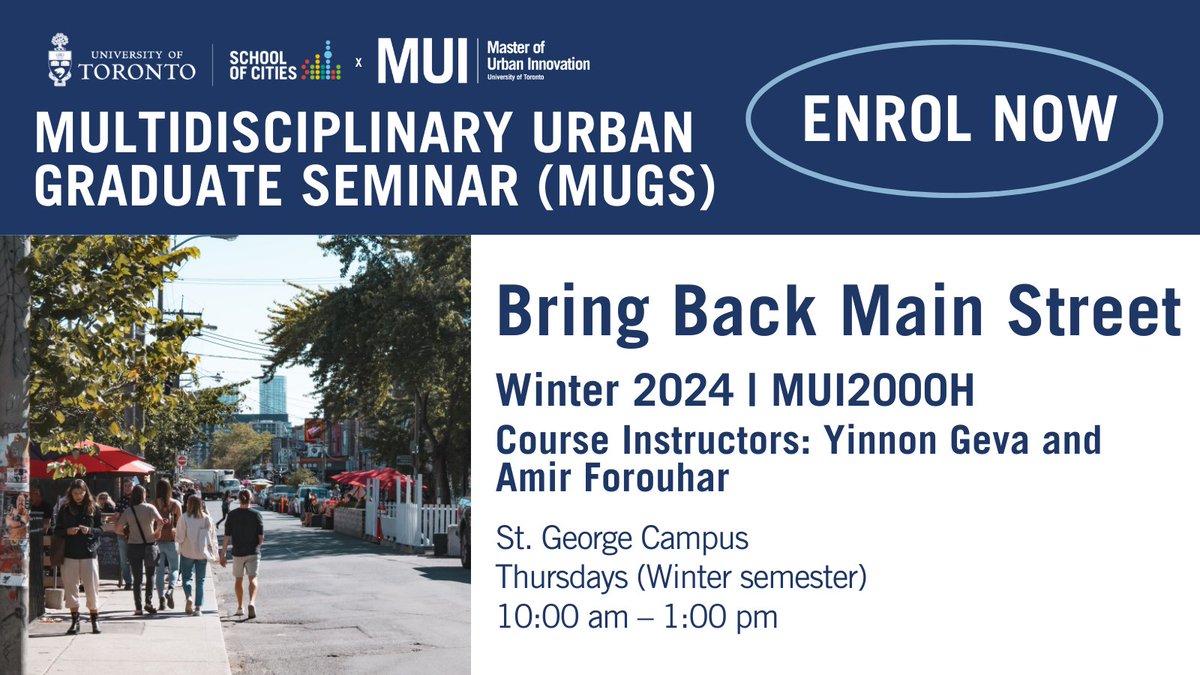 UNIVERSITY OF TORONTO

SCHOOL OF CITIES

x

MUI Master of Urban Innovation University of Toronto

MULTIDISCIPLINARY URBAN GRADUATE SEMINAR (MUGS)

ENROL NOW

Bring Back Main Street

Winter 2024 | MUI2000H

Course Instructors: Yinnon Geva and Amir Forouhar

St. George Campus
Thursdays (Winter semester)
10:00 am – 1:00 pm